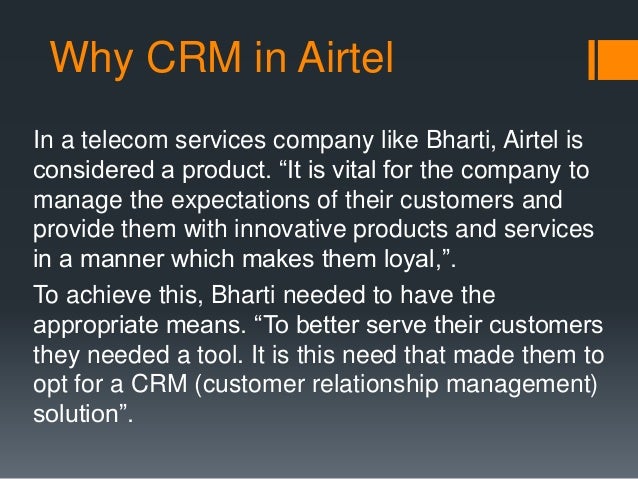 Why CRM in Airtel

In a telecom services company like Bharti, Airtel is considered a product. “It is vital for the company to manage the expectations of their customers and provide them with innovative products and services in a manner which makes them loyal,”.

To achieve this, Bharti needed to have the appropriate means. “To better serve their customers they needed a tool. It is this need that made them to opt for a CRM (customer relationship management) solution”.